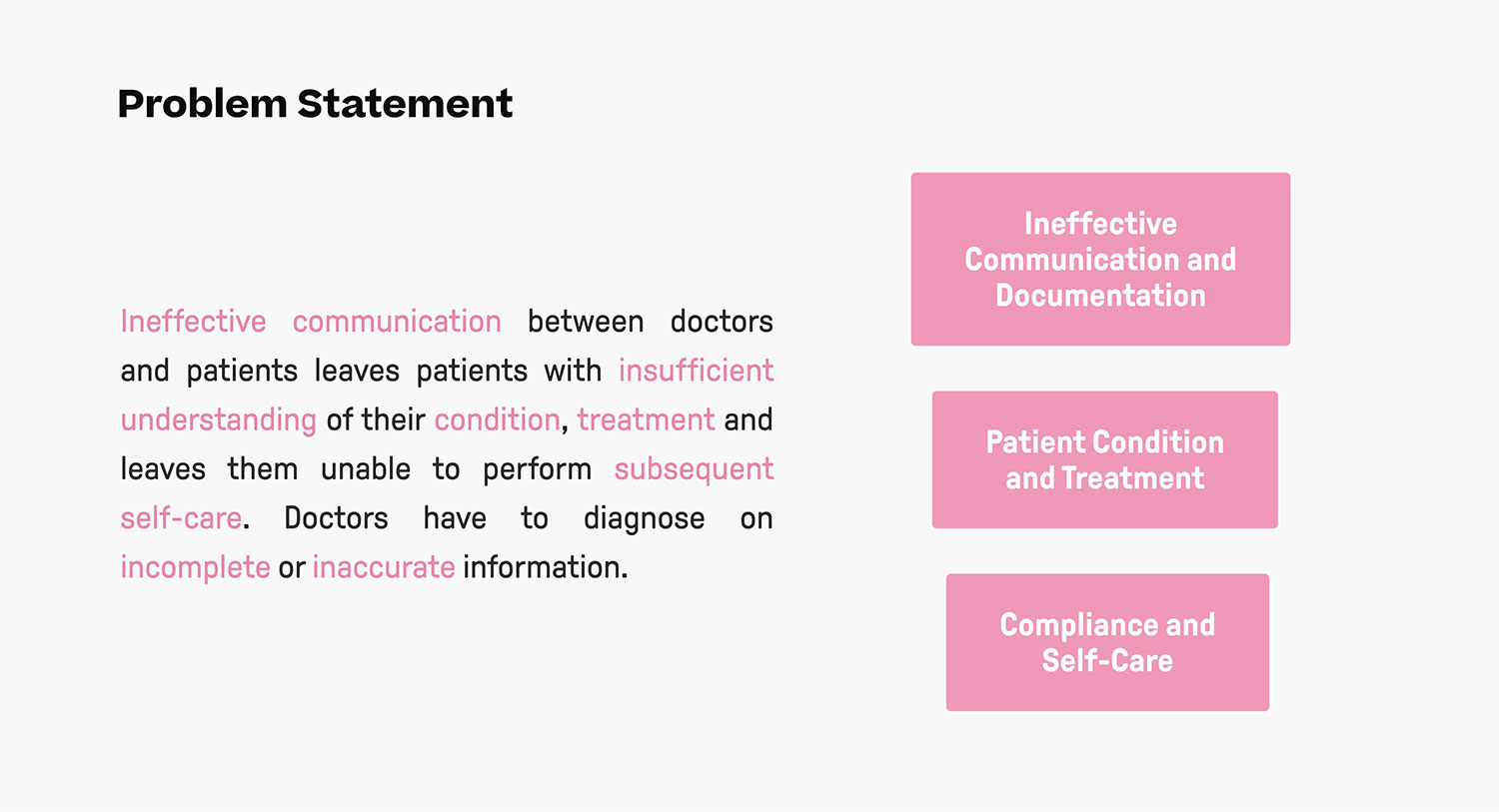 Problem Statement

Ineffective communication between doctors and patients leaves patients with insufficient understanding of their condition, treatment and leaves them unable to perform subsequent self-care. Doctors have to diagnose on incomplete or inaccurate information.

Ineffective Communication and Documentation

Patient Condition and Treatment

Compliance and Self-Care